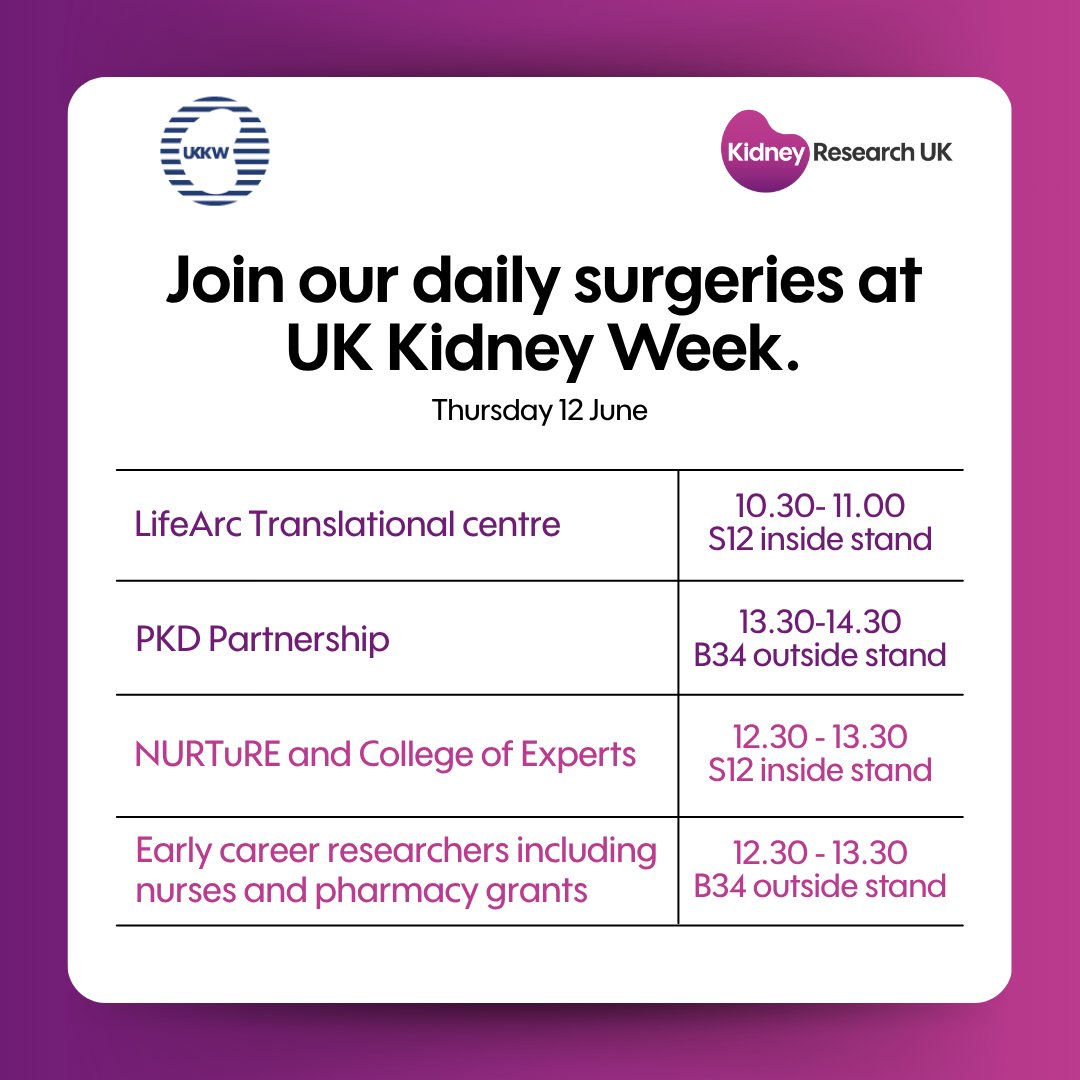 UKKW

Kidney Research UK

Join our daily surgeries at UK Kidney Week.

Thursday 12 June

| | |
|---|---|
| LifeArc Translational centre | 10.30- 11.00 S12 inside stand |
| PKD Partnership | 13.30-14.30 B34 outside stand |
| NURTuRE and College of Experts | 12.30 - 13.30 S12 inside stand |
| Early career researchers including nurses and pharmacy grants | 12.30 - 13.30 B34 outside stand |